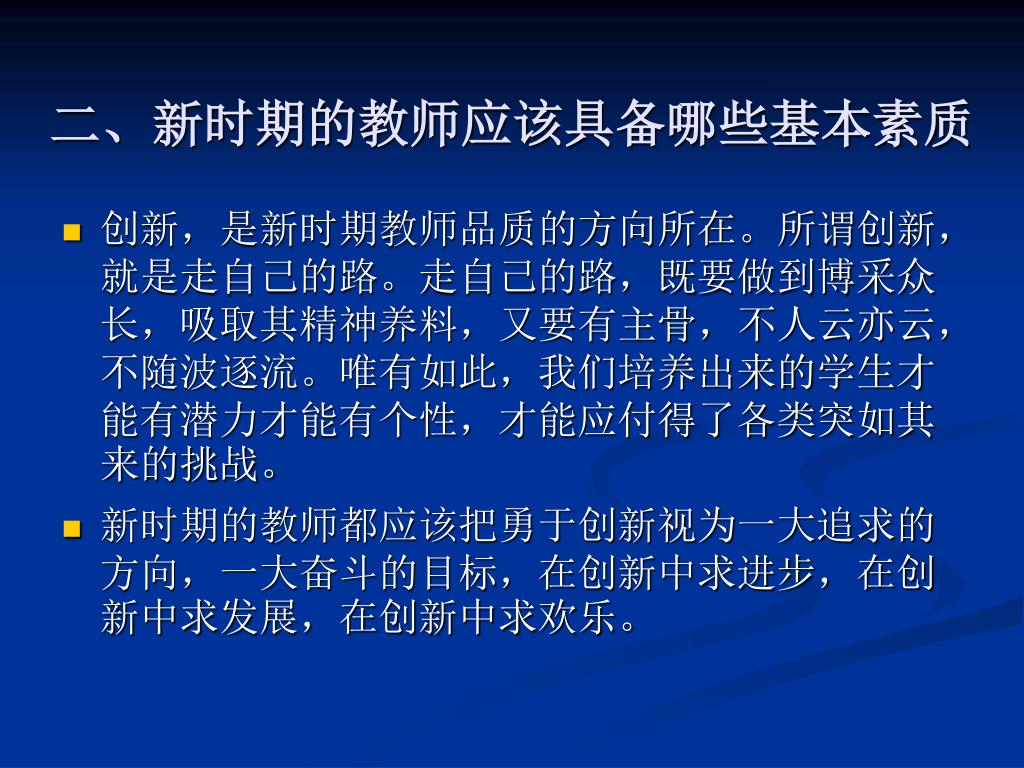 二、新时期的教师应该具备哪些基本素质

创新，是新时期教师品质的方向所在。所谓创新，就是走自己的路。走自己的路，既要做到博采众长，吸取其精神养料，又要有主骨，不人云亦云，不随波逐流。唯有如此，我们培养出来的学生才能有潜力才能有个性，才能应付得了各类突如其来的挑战。

新时期的教师都应该把勇于创新视为一大追求的方向，一大奋斗的目标，在创新中求进步，在创新中求发展，在创新中求欢乐。